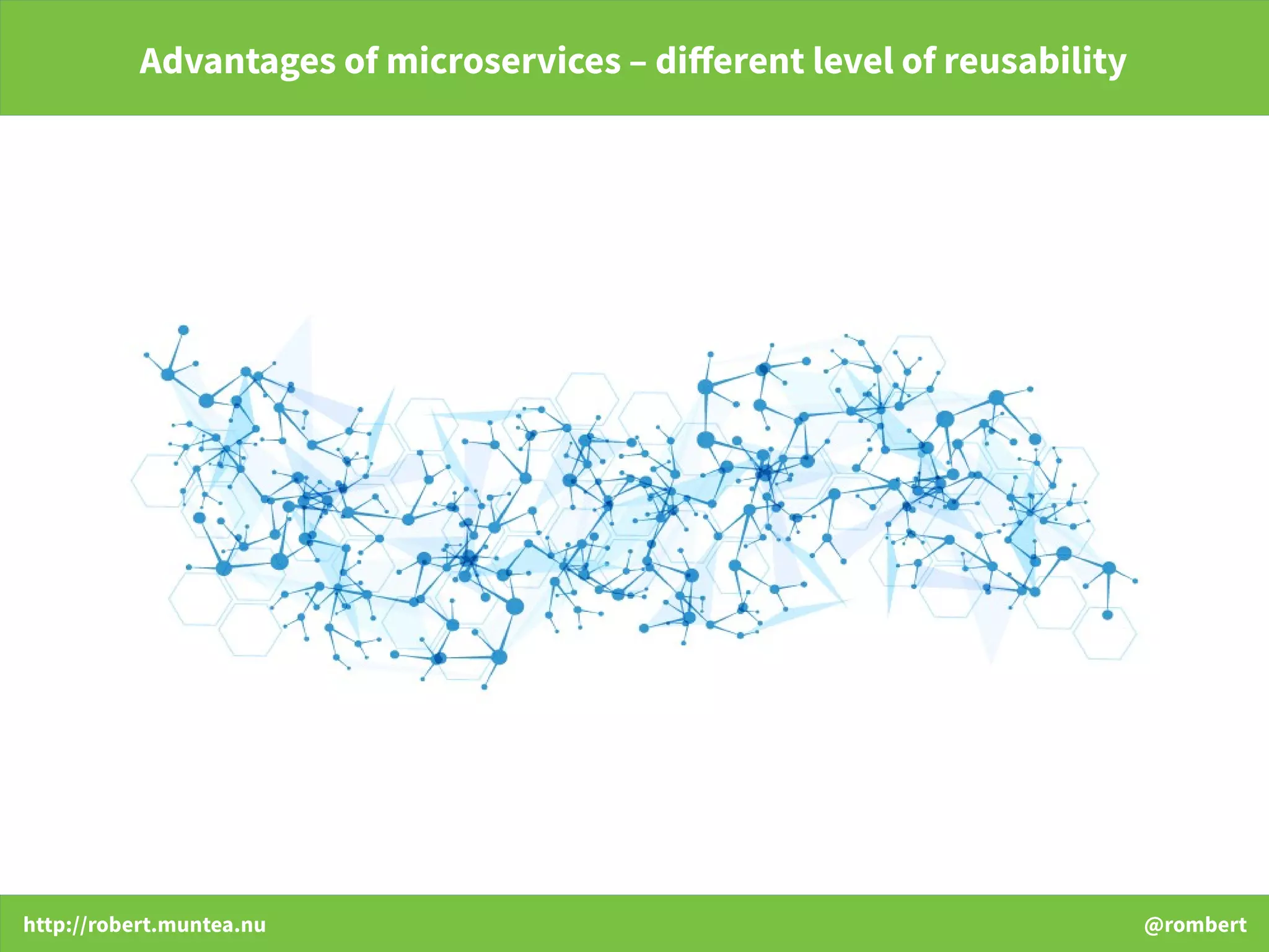 Advantages of microservices – different level of reusability

http://robert.muntea.nu

@rombert